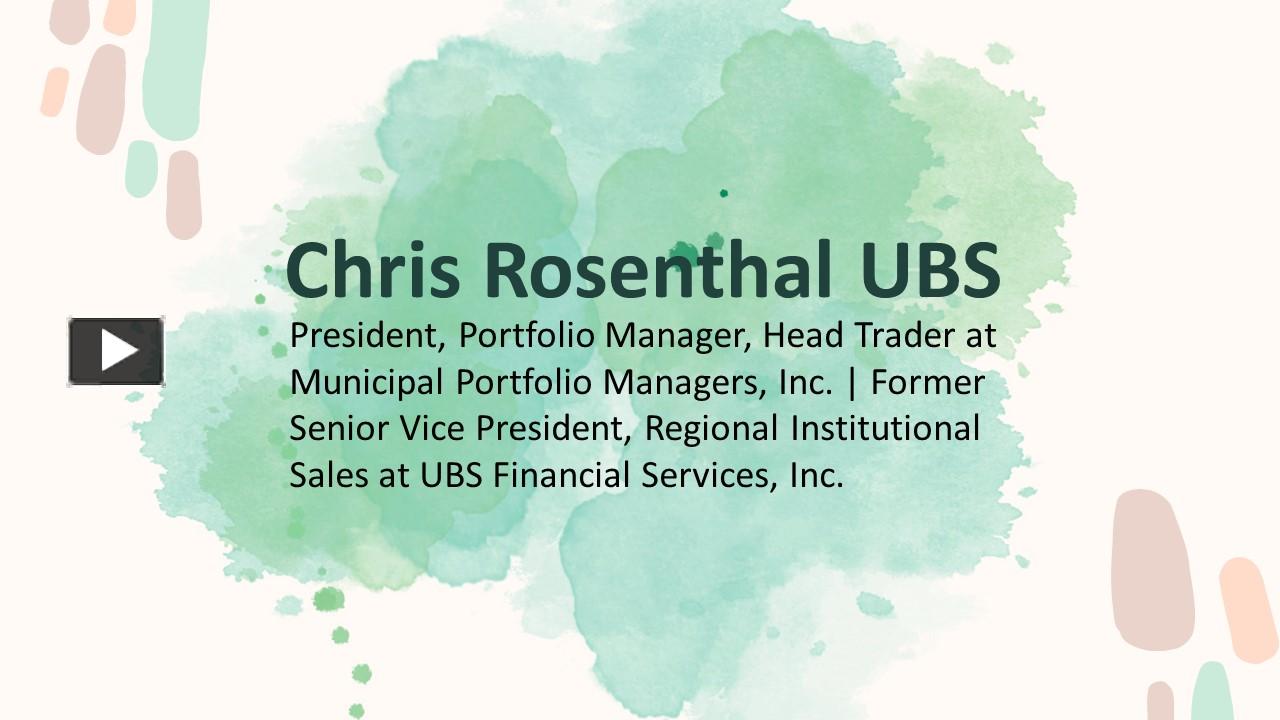 Chris Rosenthal UBS

President, Portfolio Manager, Head Trader at Municipal Portfolio Managers, Inc. | Former Senior Vice President, Regional Institutional Sales at UBS Financial Services, Inc.